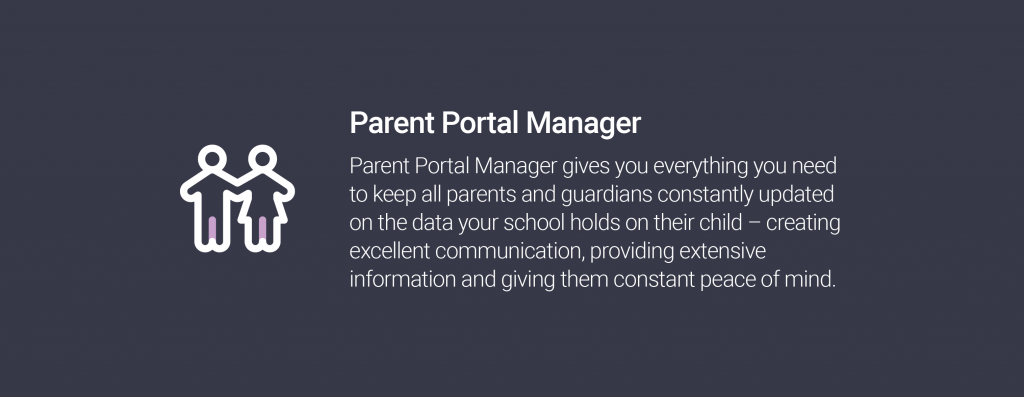 Parent Portal Manager

Parent Portal Manager gives you everything you need to keep all parents and guardians constantly updated on the data your school holds on their child – creating excellent communication, providing extensive information and giving them constant peace of mind.